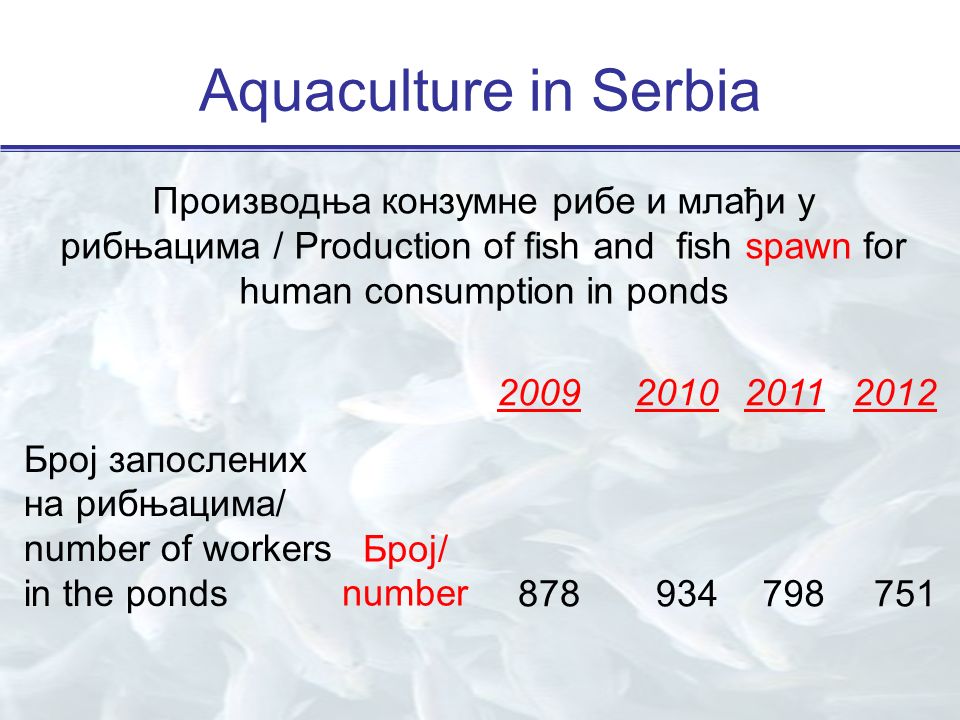 Aquaculture in Serbia

Производња конзумне рибе и млађи у рибњацима / Production of fish and fish spawn for human consumption in ponds

| | | 2009 | 2010 | 2011 | 2012 |
|---|---|---|---|---|---|
| Број запослених на рибњацима/ number of workers in the ponds | Број/ number | 878 | 934 | 798 | 751 |